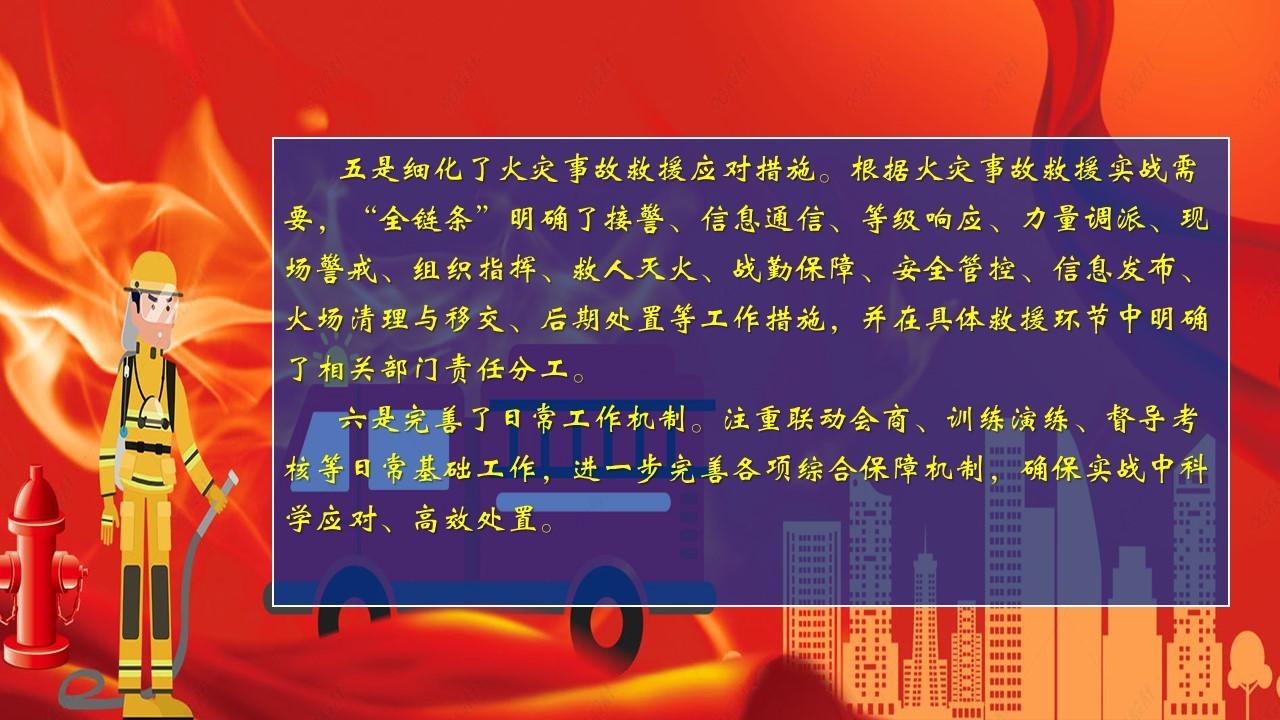 五是细化了火灾事故救援应对措施。根据火灾事故救援实战需要，“全链条”明确了接警、信息通信、等级响应、力量调派、现场警戒、组织指挥、救人灭火、战勤保障、安全管控、信息发布、火场清理与移交、后期处置等工作措施，并在具体救援环节中明确了相关部门责任分工。

六是完善了日常工作机制。注重联动会商、训练演练、督导考核等日常基础工作，进一步完善各项综合保障机制，确保实战中科学应对、高效处置。